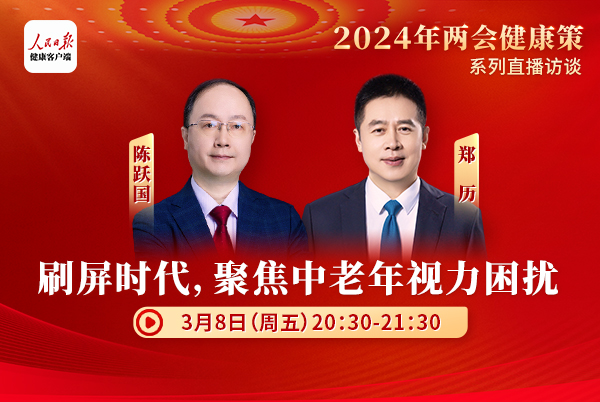 人民日报
健康客户端

2024年两会健康策
系列直播访谈

陈跃国

郑历

刷屏时代，聚焦中老年视力困扰

3月8日（周五）20:30-21:30